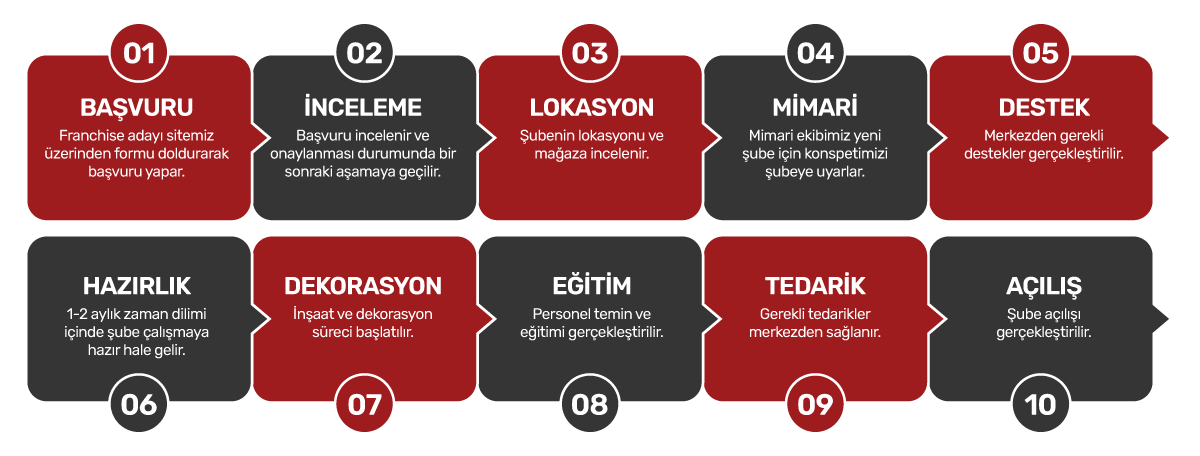 01
BAŞVURU
Franchise adayı sitemiz üzerinden formu doldurarak başvuru yapar.

02
İNCELEME
Başvuru incelenir ve onaylanması durumunda bir sonraki aşamaya geçilir.

03
LOKASYON
Şubenin lokasyonu ve mağaza incelenir.

04
MİMARİ
Mimari ekibimiz yeni şube için konspetimizi şubeye uyarlar.

05
DESTEK
Merkezden gerekli destekler gerçekleştirilir.

HAZIRLIK
1-2 aylık zaman dilimi içinde şube çalışmaya hazır hale gelir.
06

DEKORASYON
İnşaat ve dekorasyon süreci başlatılır.
07

EĞİTİM
Personel temin ve eğitimi gerçekleştirilir.
08

TEDARİK
Gerekli tedarikler merkezden sağlanır.
09

AÇILIŞ
Şube açılışı gerçekleştirilir.
10